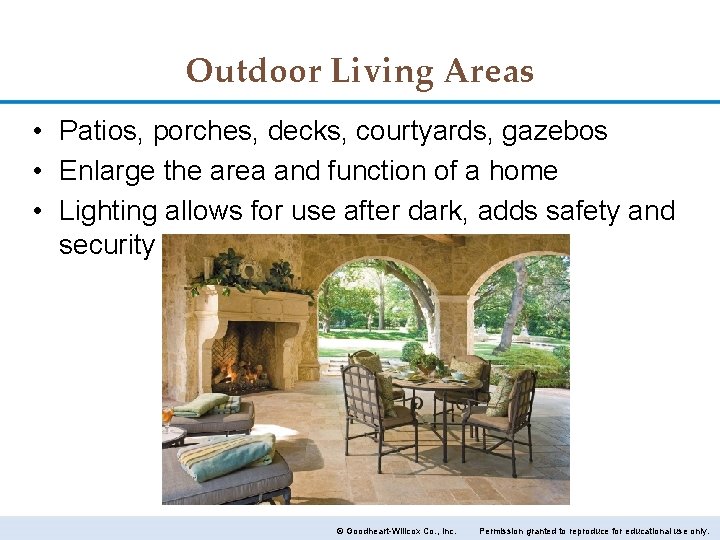 Outdoor Living Areas

• Patios, porches, decks, courtyards, gazebos
• Enlarge the area and function of a home
• Lighting allows for use after dark, adds safety and security

© Goodheart-Willcox Co., Inc.   Permission granted to reproduce for educational use only.